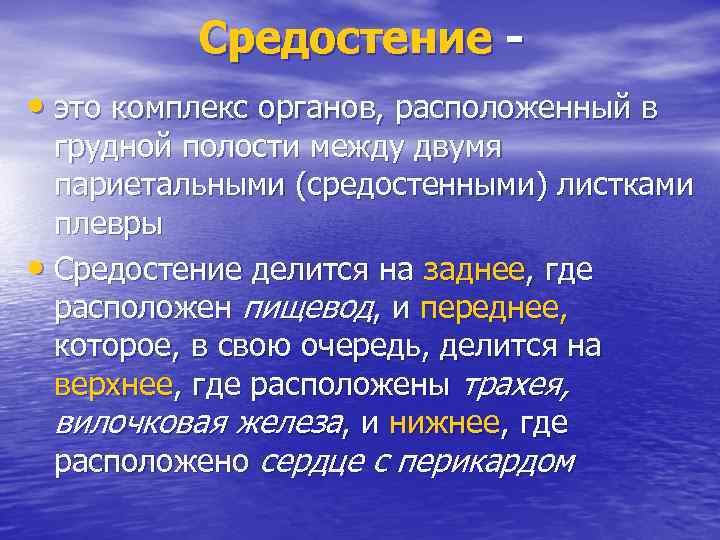 Средостение -

• это комплекс органов, расположенный в грудной полости между двумя париетальными (средостенными) листками плевры

• Средостение делится на заднее, где расположен пищевод, и переднее, которое, в свою очередь, делится на верхнее, где расположены трахея, вилочковая железа, и нижнее, где расположено сердце с перикардом